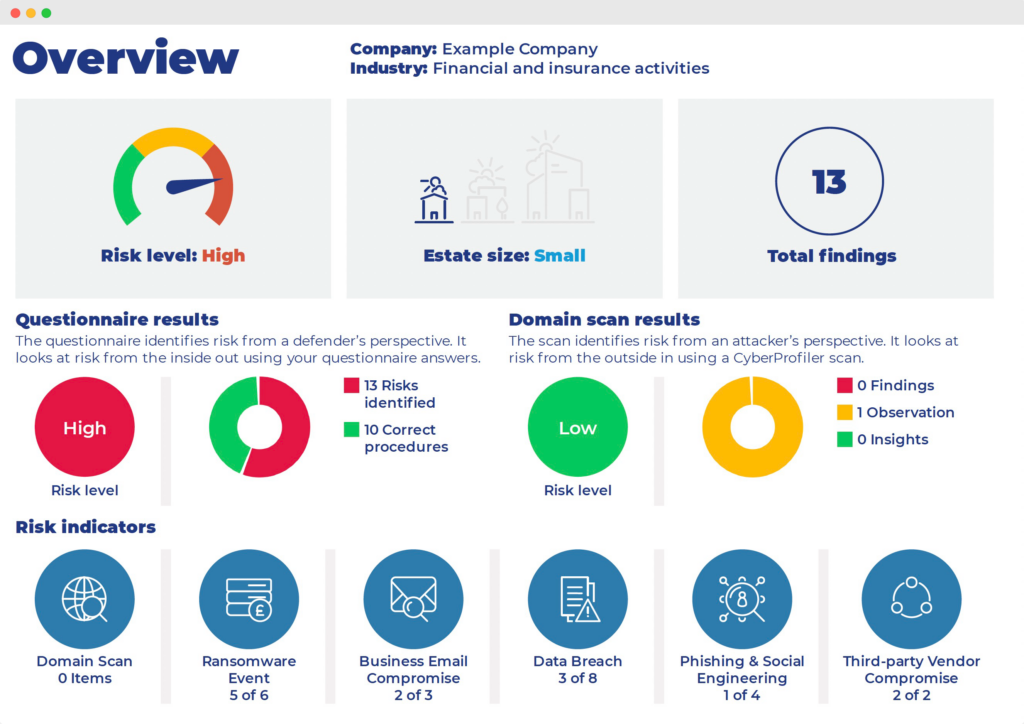 Overview

Company: Example Company
Industry: Financial and insurance activities

Risk level: High

Estate size: Small

13

Total findings

Questionnaire results

The questionnaire identifies risk from a defender's perspective. It looks at risk from the inside out using your questionnaire answers.

High

Risk level

13 Risks identified

10 Correct procedures

Domain scan results

The scan identifies risk from an attacker's perspective. It looks at risk from the outside in using a CyberProfiler scan.

Low

Risk level

0 Findings

1 Observation

0 Insights

Risk indicators

Domain Scan
0 Items

Ransomware Event
5 of 6

Business Email Compromise
2 of 3

Data Breach
3 of 8

Phishing & Social Engineering
1 of 4

Third-party Vendor Compromise
2 of 2